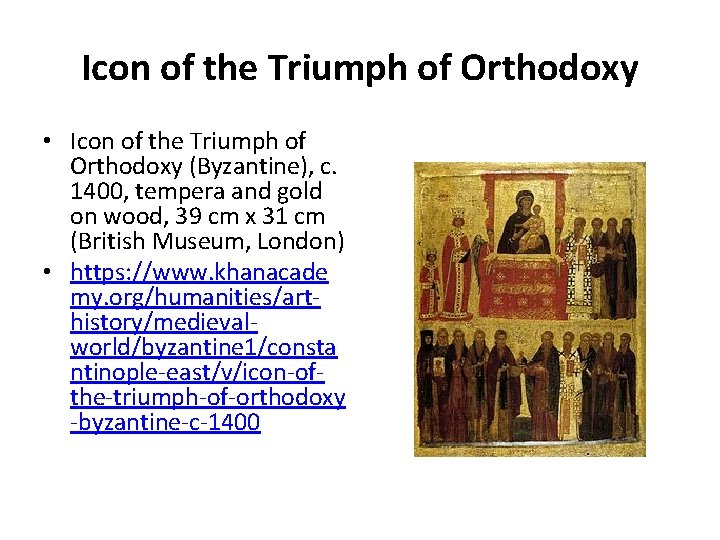 Icon of the Triumph of Orthodoxy

• Icon of the Triumph of Orthodoxy (Byzantine), c. 1400, tempera and gold on wood, 39 cm x 31 cm (British Museum, London)
• https://www.khanacademy.org/humanities/art-history/medieval-world/byzantine1/constantinople-east/v/icon-of-the-triumph-of-orthodoxy-byzantine-c-1400